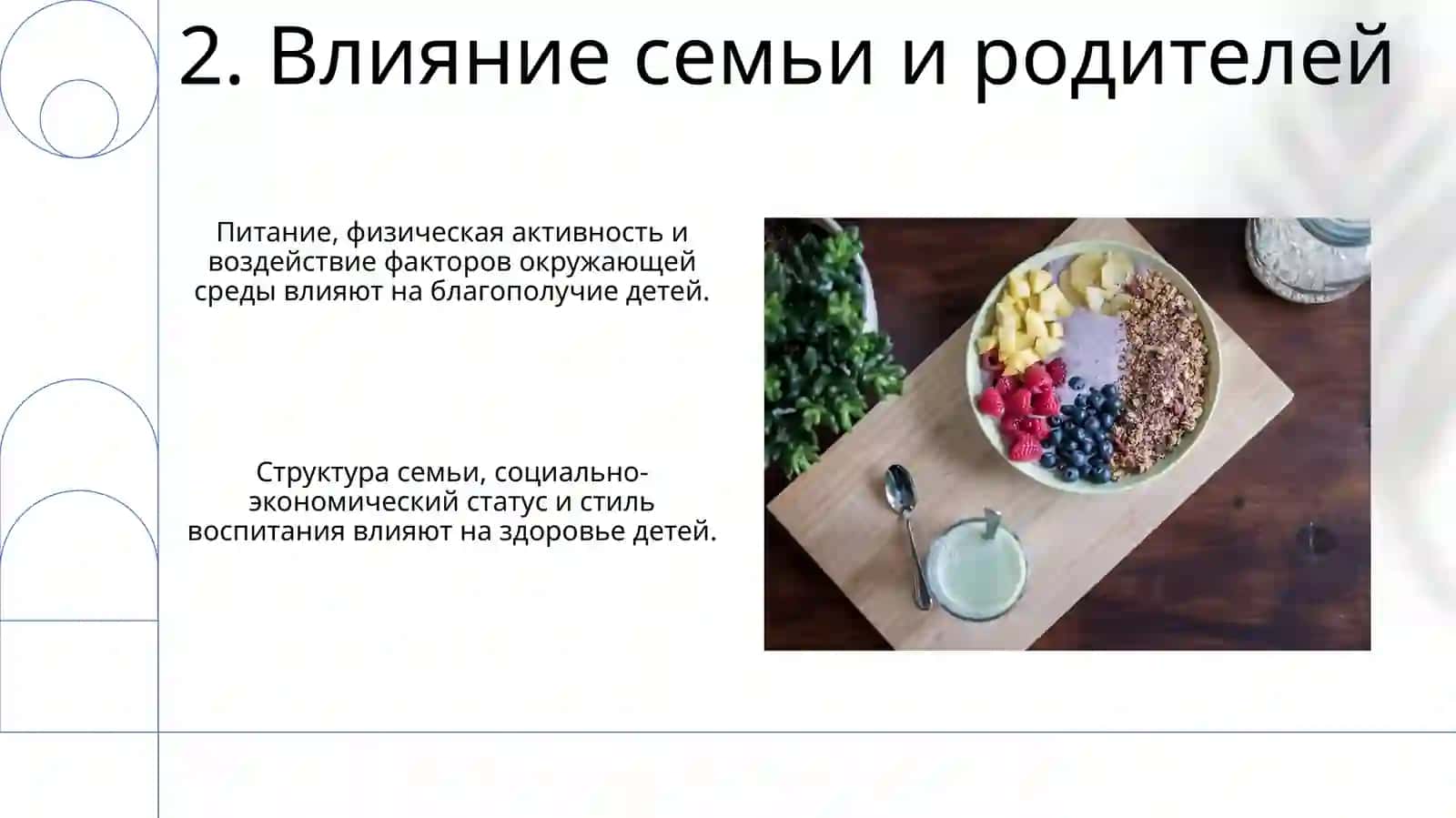 2. Влияние семьи и родителей

Питание, физическая активность и воздействие факторов окружающей среды влияют на благополучие детей.

Структура семьи, социально-экономический статус и стиль воспитания влияют на здоровье детей.